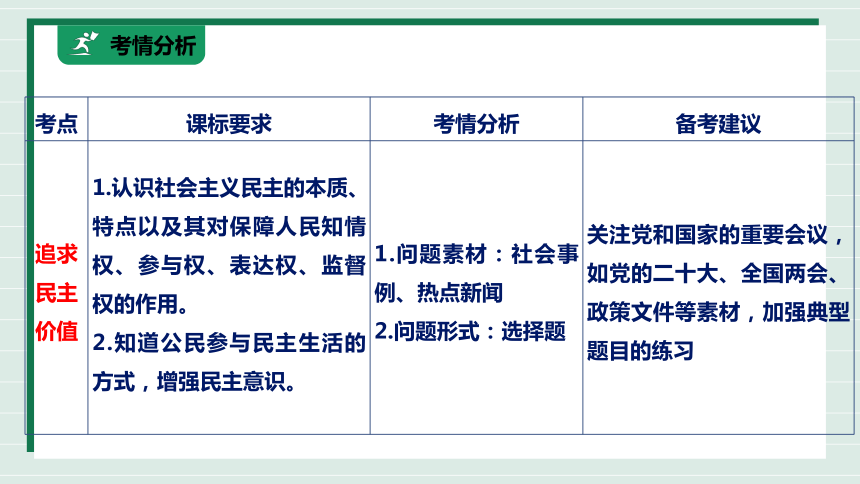 考情分析

| 考点 | 课标要求 | 考情分析 | 备考建议 |
|---|---|---|---|
| 追求民主价值 | 1.认识社会主义民主的本质、特点以及其对保障人民知情权、参与权、表达权、监督权的作用。 2.知道公民参与民主生活的方式，增强民主意识。 | 1.问题素材：社会事例、热点新闻 2.问题形式：选择题 | 关注党和国家的重要会议，如党的二十大、全国两会、政策文件等素材，加强典型题目的练习 |